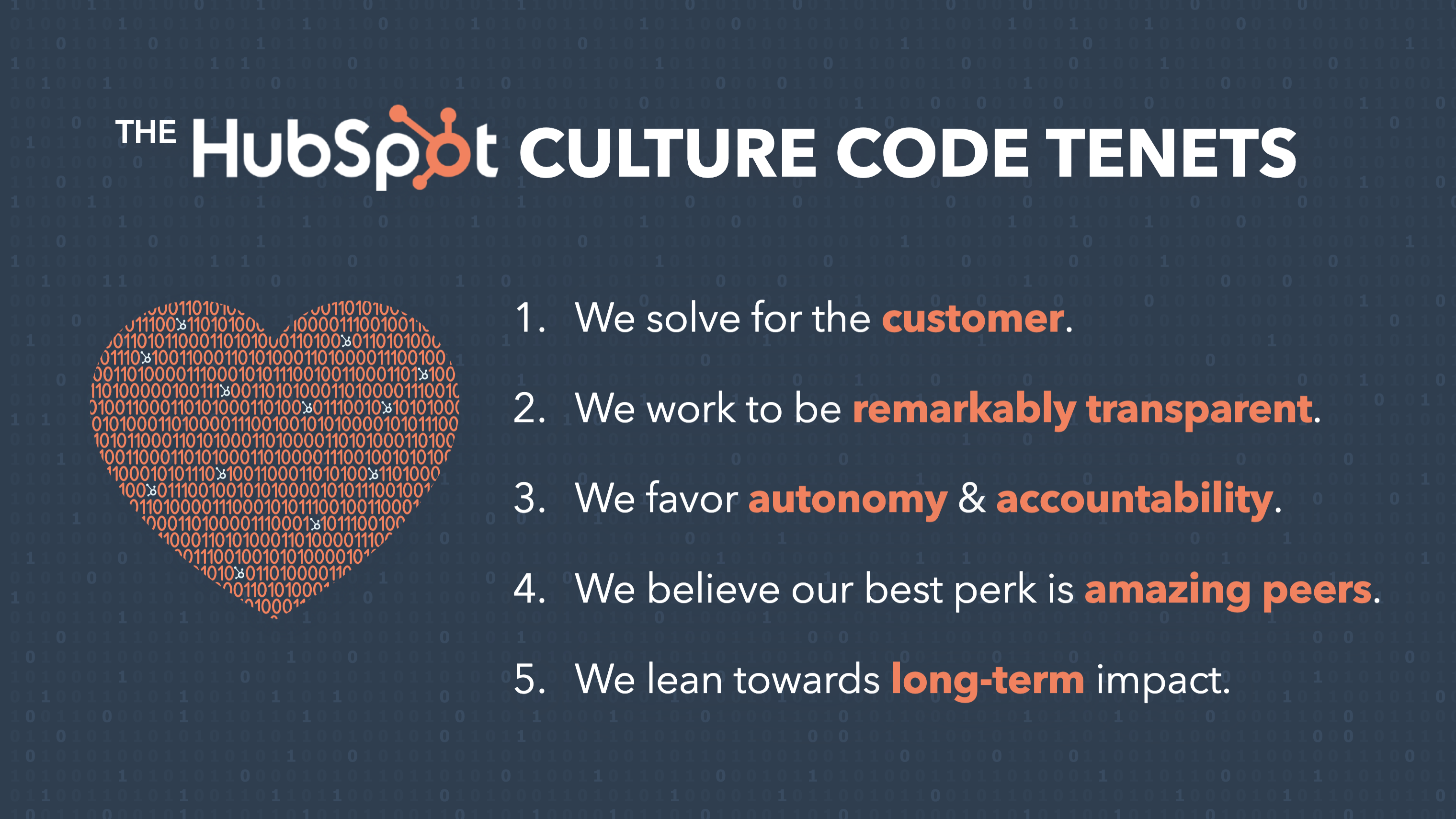 THE HubSpot CULTURE CODE TENETS

1. We solve for the customer.

2. We work to be remarkably transparent.

3. We favor autonomy & accountability.

4. We believe our best perk is amazing peers.

5. We lean towards long-term impact.